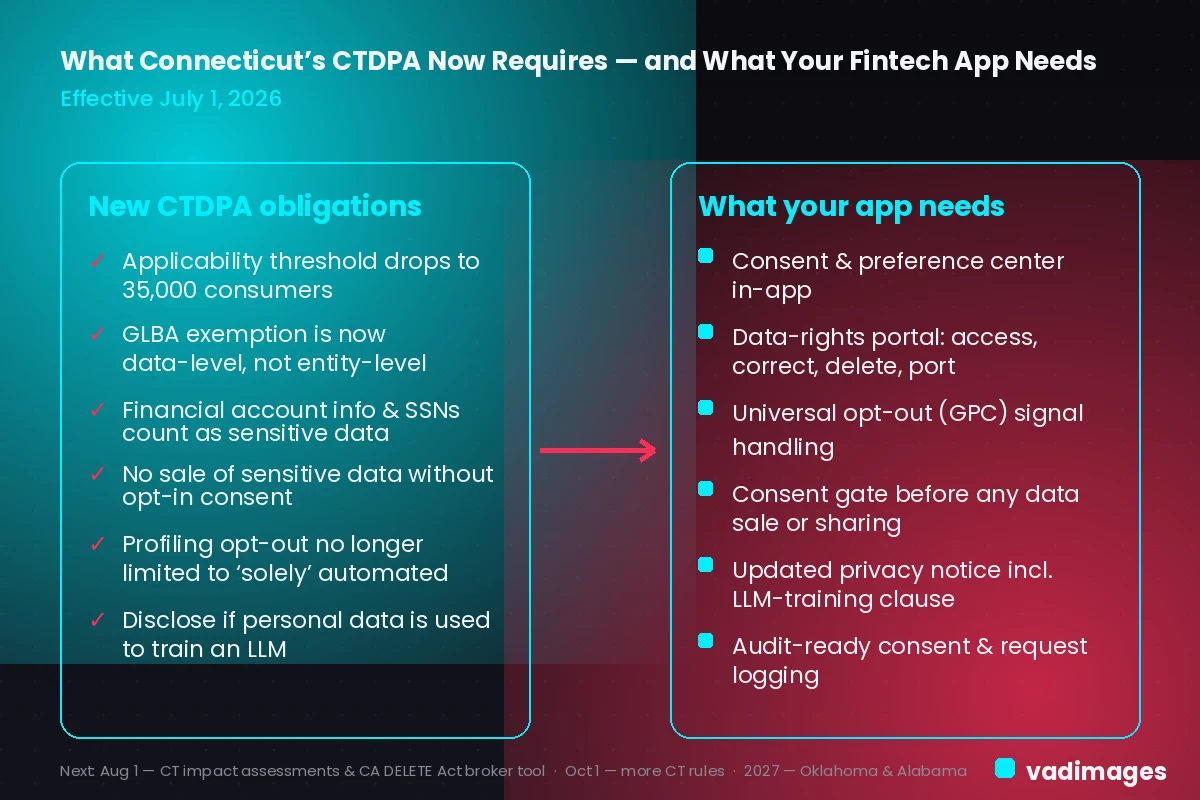 What Connecticut's CTDPA Now Requires — and What Your Fintech App Needs
Effective July 1, 2026

New CTDPA obligations

✓ Applicability threshold drops to 35,000 consumers

✓ GLBA exemption is now data-level, not entity-level

✓ Financial account info & SSNs count as sensitive data

✓ No sale of sensitive data without opt-in consent

✓ Profiling opt-out no longer limited to 'solely' automated

✓ Disclose if personal data is used to train an LLM

What your app needs

Consent & preference center in-app

Data-rights portal: access, correct, delete, port

Universal opt-out (GPC) signal handling

Consent gate before any data sale or sharing

Updated privacy notice incl. LLM-training clause

Audit-ready consent & request logging

Next: Aug 1 — CT impact assessments & CA DELETE Act broker tool · Oct 1 — more CT rules · 2027 — Oklahoma & Alabama

vadimages